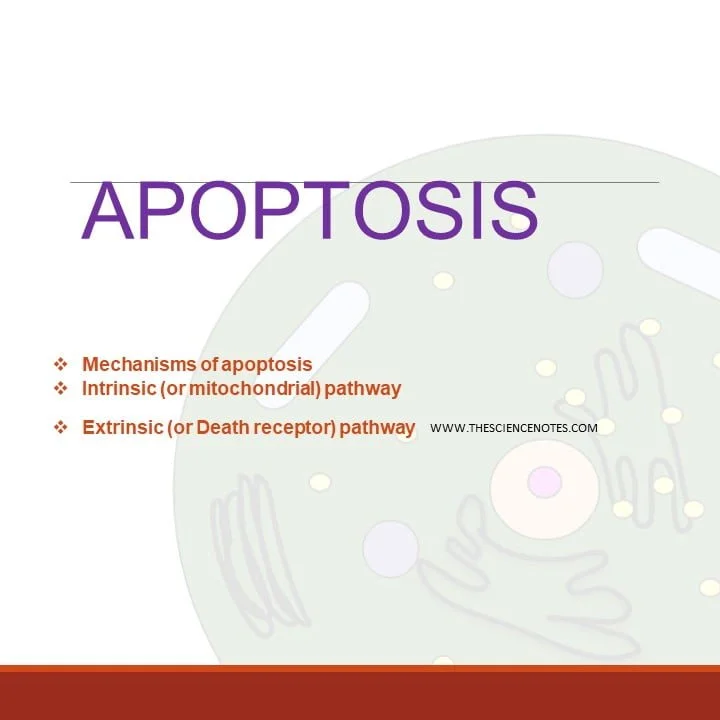 APOPTOSIS

❖ Mechanisms of apoptosis
❖ Intrinsic (or mitochondrial) pathway
❖ Extrinsic (or Death receptor) pathway

WWW.THESCIENCENOTES.COM